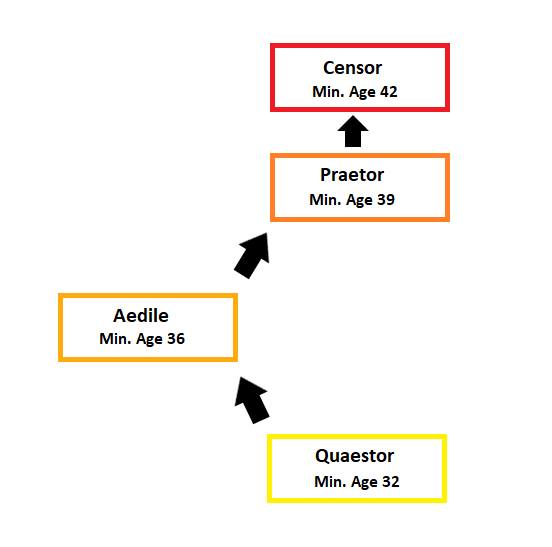 Censor
Min. Age 42

Praetor
Min. Age 39

Aedile
Min. Age 36

Quaestor
Min. Age 32